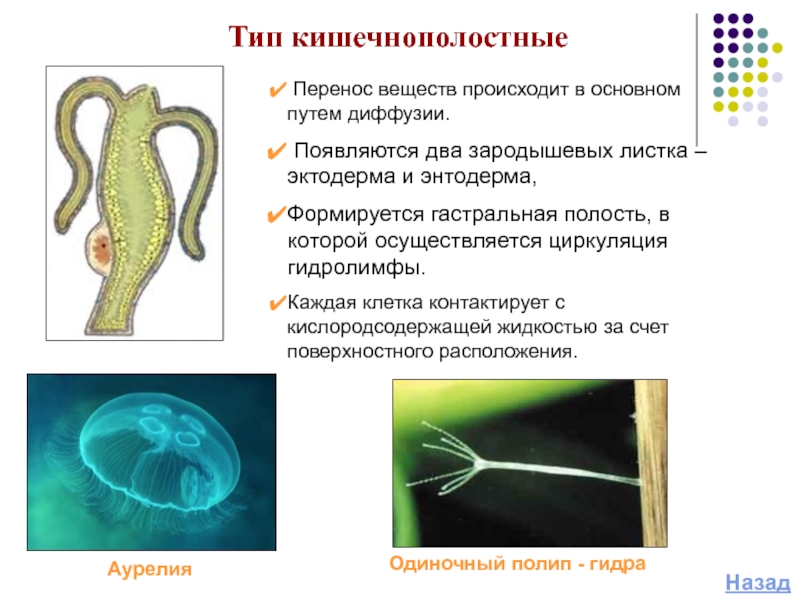 Тип кишечнополостные

✔ Перенос веществ происходит в основном путем диффузии.

✔ Появляются два зародышевых листка – эктодерма и энтодерма,

✔Формируется гастральная полость, в которой осуществляется циркуляция гидролимфы.

✔Каждая клетка контактирует с кислородсодержащей жидкостью за счет поверхностного расположения.

Аурелия

Одиночный полип - гидра

Назад